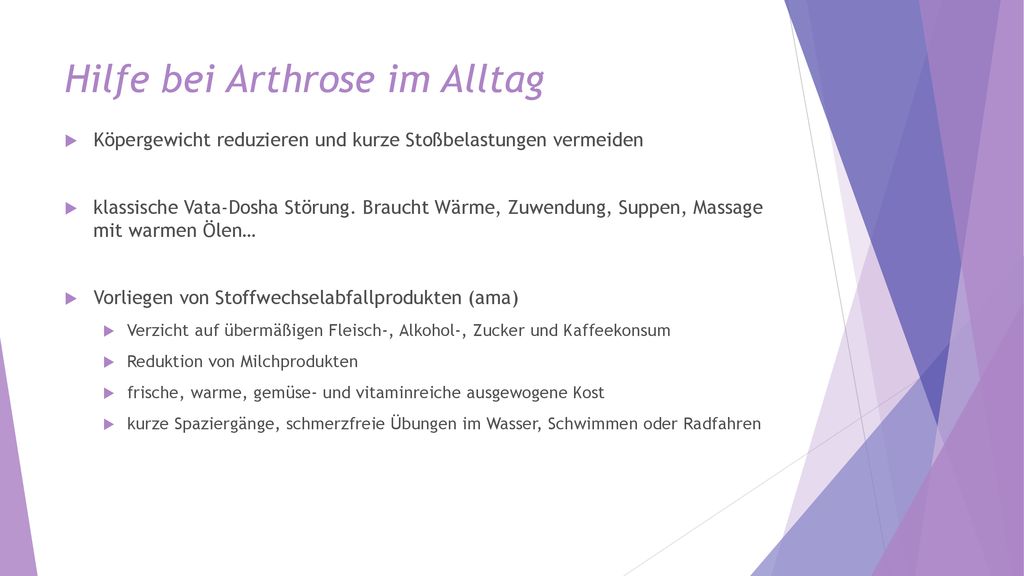 Hilfe bei Arthrose im Alltag

Köpergewicht reduzieren und kurze Stoßbelastungen vermeiden

klassische Vata-Dosha Störung. Braucht Wärme, Zuwendung, Suppen, Massage mit warmen Ölen…

Vorliegen von Stoffwechselabfallprodukten (ama)

Verzicht auf übermäßigen Fleisch-, Alkohol-, Zucker und Kaffeekonsum

Reduktion von Milchprodukten

frische, warme, gemüse- und vitaminreiche ausgewogene Kost

kurze Spaziergänge, schmerzfreie Übungen im Wasser, Schwimmen oder Radfahren